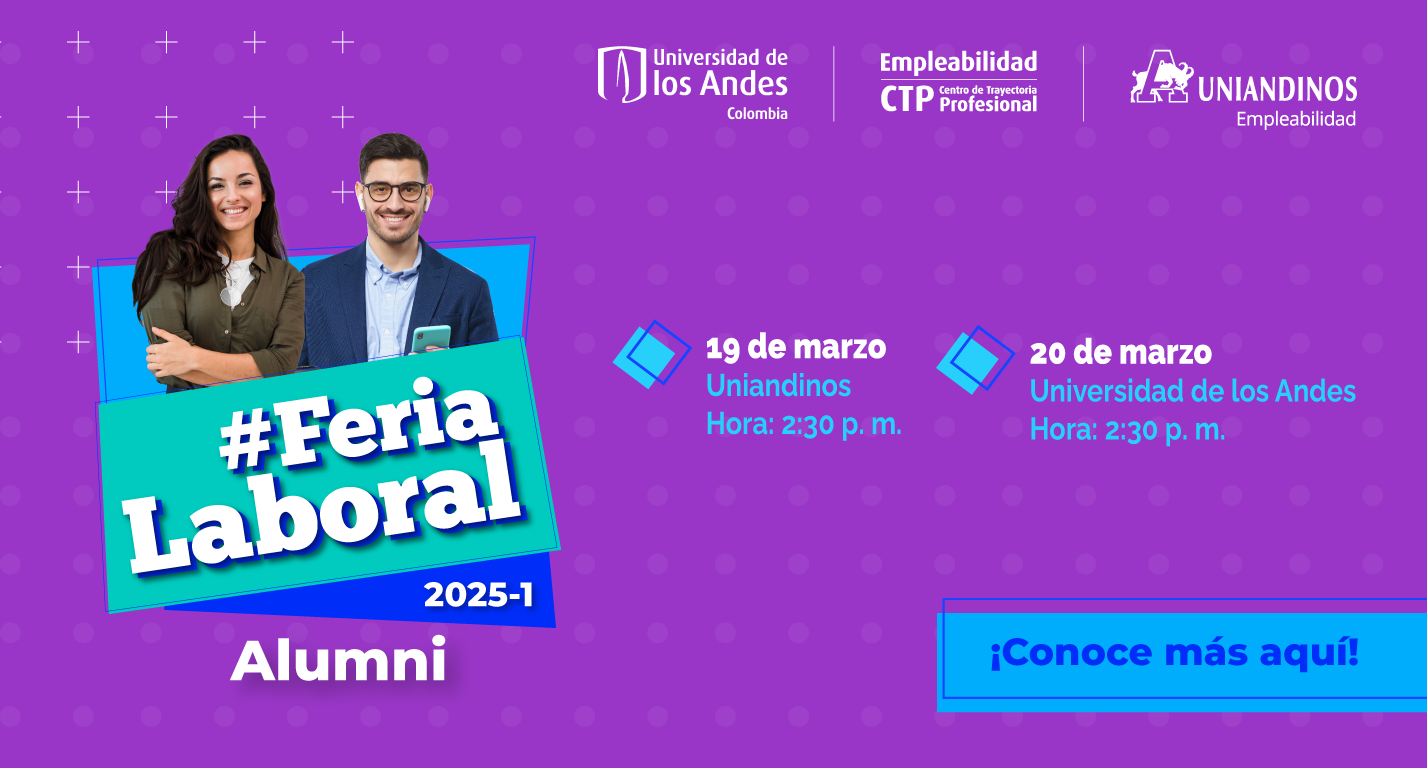 Universidad de los Andes
Colombia

Empleabilidad
CTP Centro de Trayectoria Profesional

UNIANDINOS
Empleabilidad

#Feria Laboral
2025-1
Alumni

19 de marzo
Uniandinos
Hora: 2:30 p. m.

20 de marzo
Universidad de los Andes
Hora: 2:30 p. m.

¡Conoce más aquí!